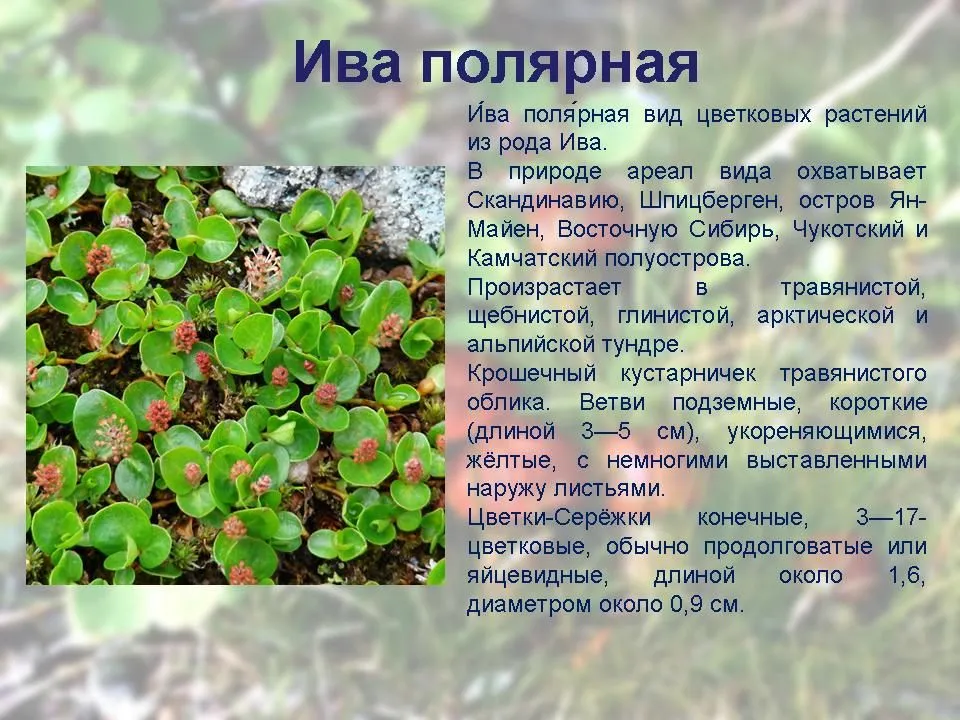 Ива полярная

И́ва поля́рная вид цветковых растений из рода Ива.

В природе ареал вида охватывает Скандинавию, Шпицберген, остров Ян-Майен, Восточную Сибирь, Чукотский и Камчатский полуострова.

Произрастает в травянистой, щебнистой, глинистой, арктической и альпийской тундре.

Крошечный кустарничек травянистого облика. Ветви подземные, короткие (длиной 3—5 см), укореняющимися, жёлтые, с немногими выставленными наружу листьями.

Цветки-Серёжки конечные, 3—17-цветковые, обычно продолговатые или яйцевидные, длиной около 1,6, диаметром около 0,9 см.